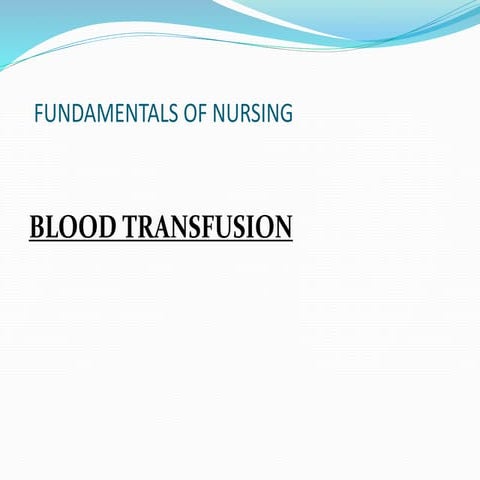 FUNDAMENTALS OF NURSING

BLOOD TRANSFUSION